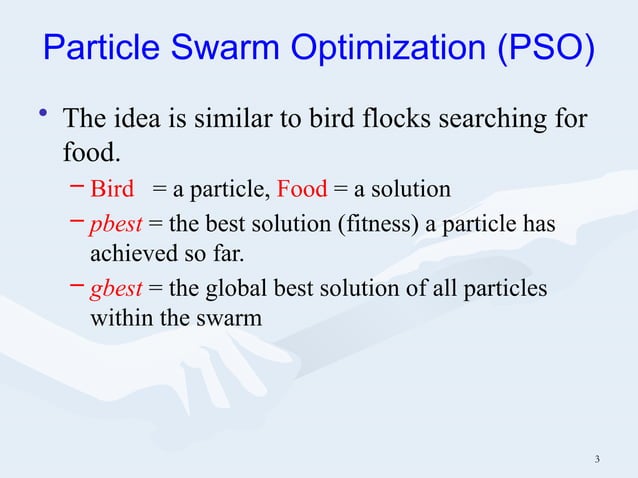 Particle Swarm Optimization (PSO)

• The idea is similar to bird flocks searching for food.

– Bird = a particle, Food = a solution

– pbest = the best solution (fitness) a particle has achieved so far.

– gbest = the global best solution of all particles within the swarm

3